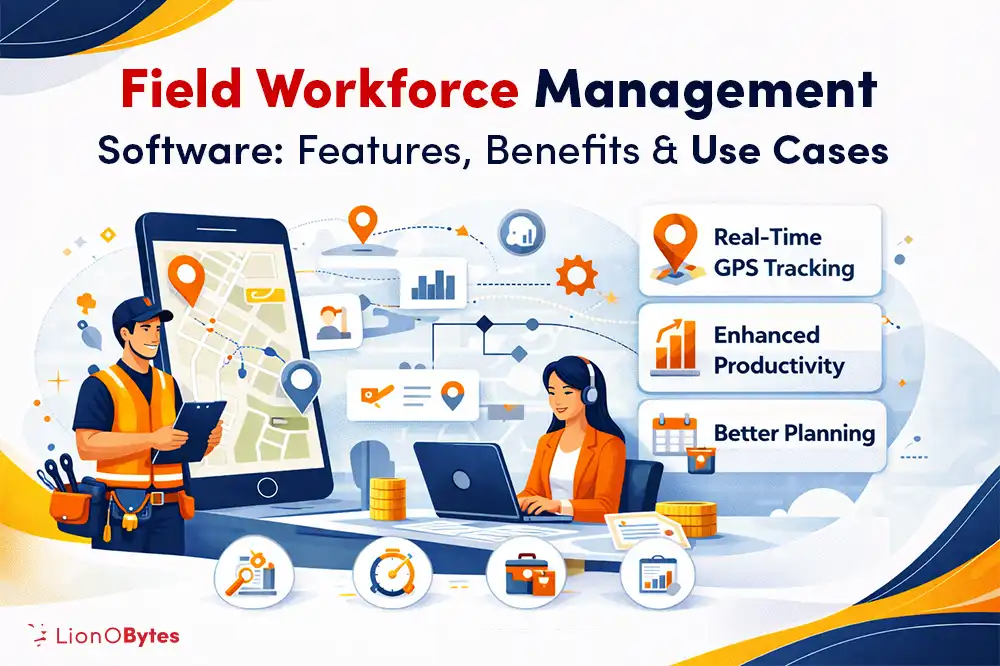 Field Workforce Management Software: Features, Benefits & Use Cases

Real-Time GPS Tracking

Enhanced Productivity

Better Planning

LionOBytes